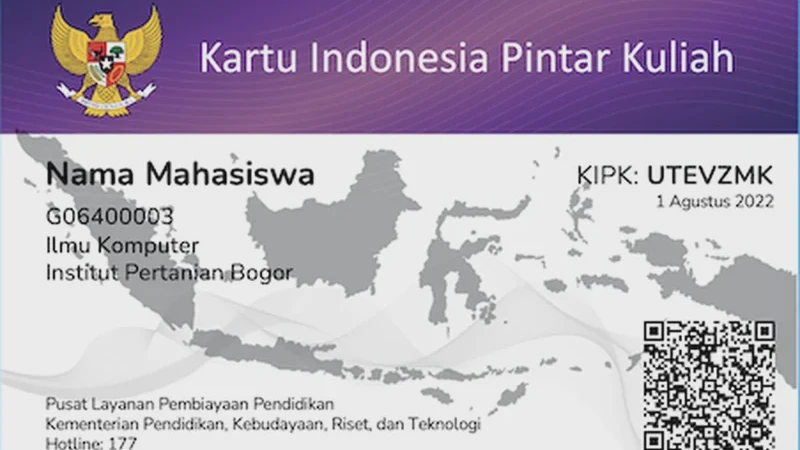 Kartu Indonesia Pintar Kuliah

Nama Mahasiswa
G06400003
Ilmu Komputer
Institut Pertanian Bogor

KIPK: UTEVZMK
1 Agustus 2022

Pusat Layanan Pembiayaan Pendidikan
Kementerian Pendidikan, Kebudayaan, Riset, dan Teknologi
Hotline: 177